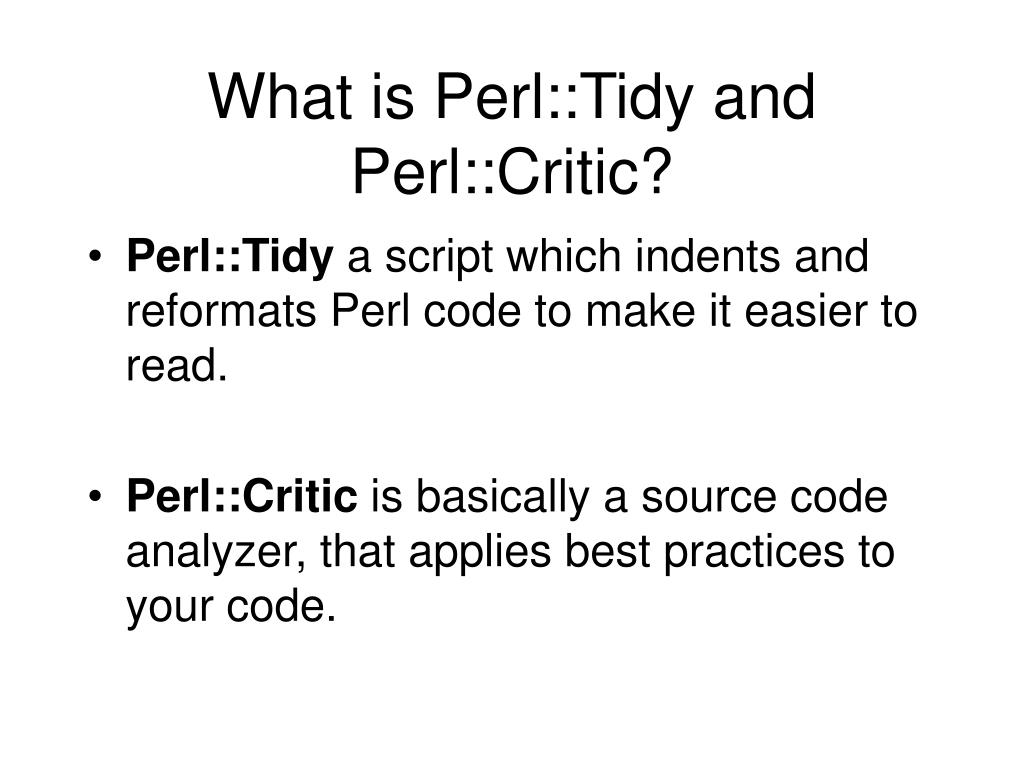 What is Perl::Tidy and Perl::Critic?

• Perl::Tidy a script which indents and reformats Perl code to make it easier to read.

• Perl::Critic is basically a source code analyzer, that applies best practices to your code.